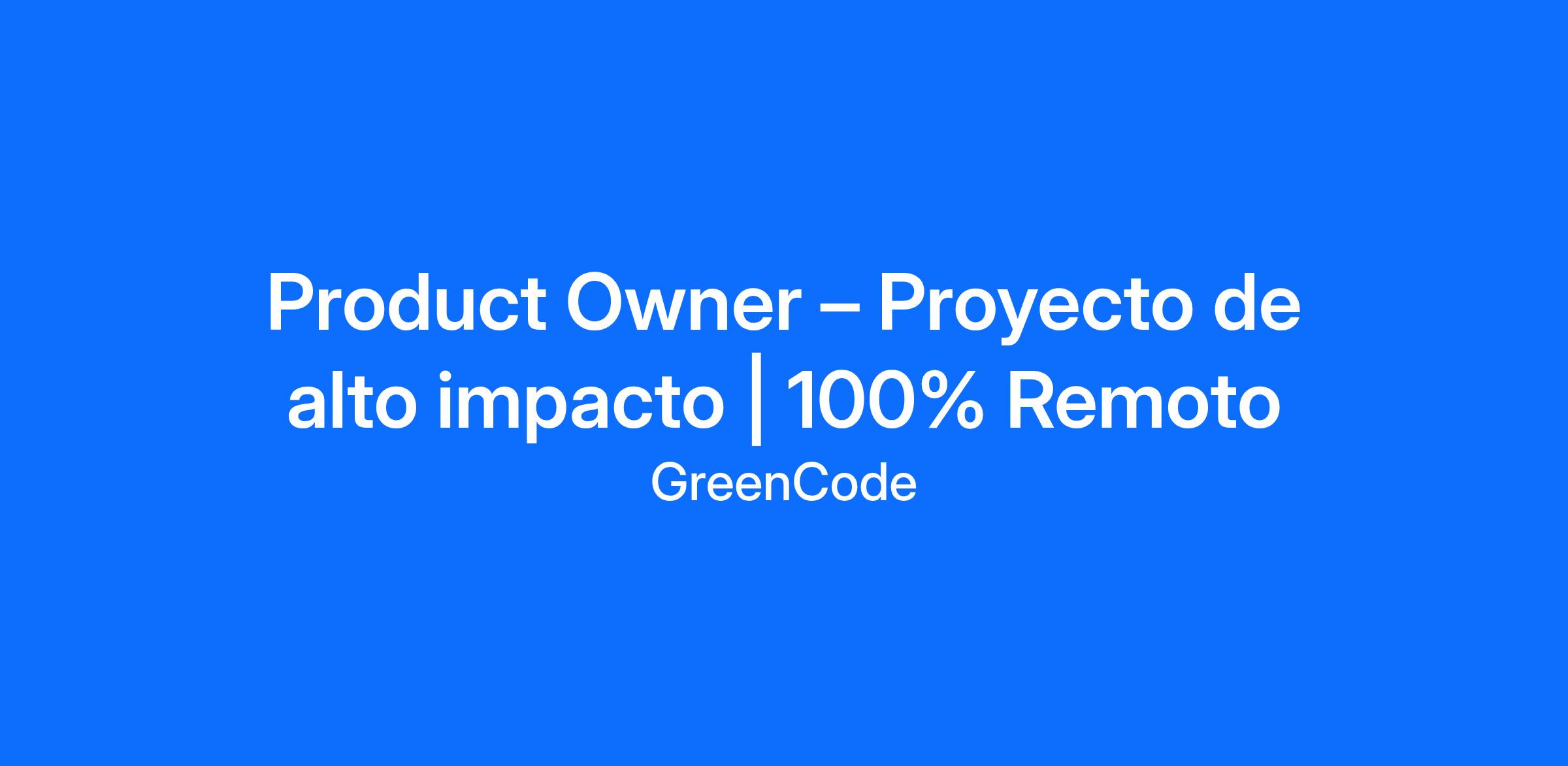 Product Owner – Proyecto de alto impacto | 100% Remoto

GreenCode